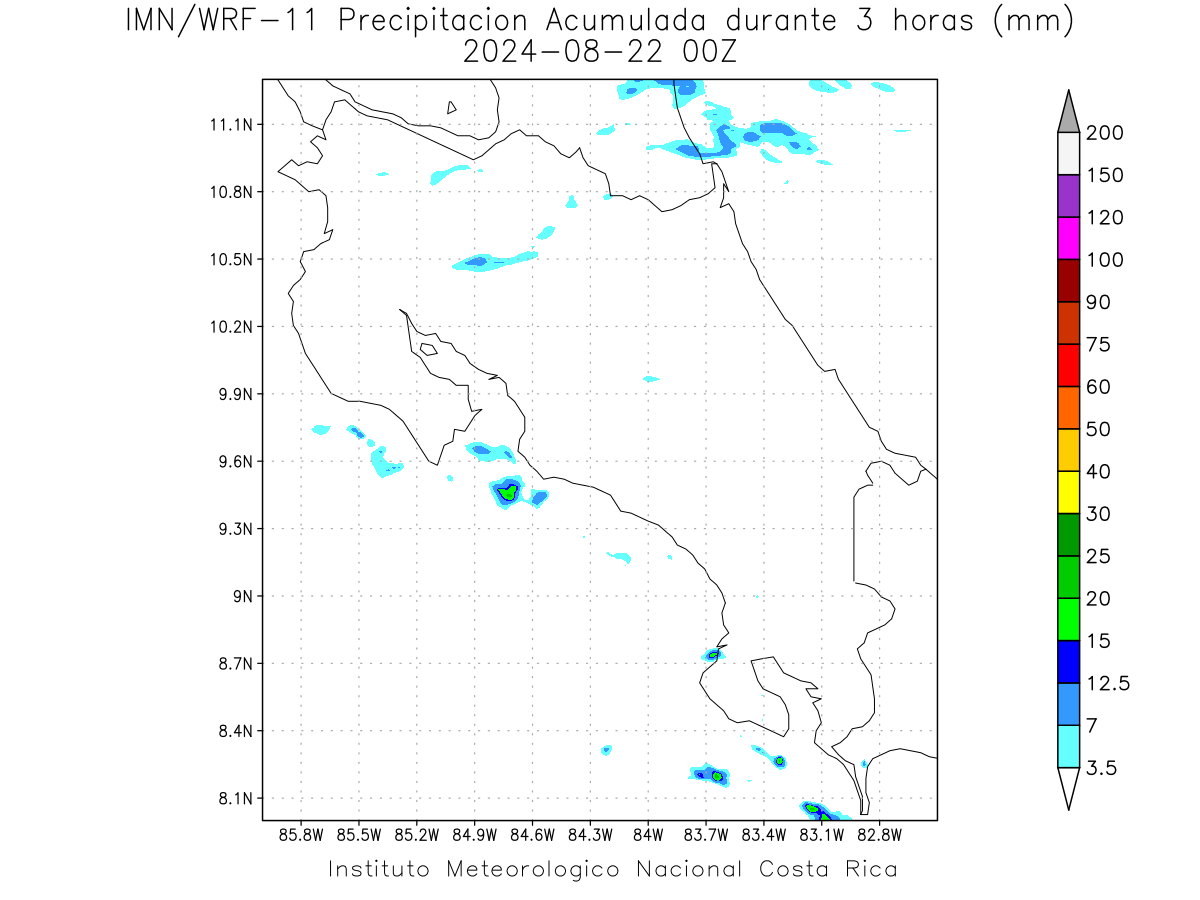 IMN/WRF-11 Precipitacion Acumulada durante 3 horas (mm)
2024-08-22 00Z

11.1N
10.8N
10.5N
10.2N
9.9N
9.6N
9.3N
9N
8.7N
8.4N
8.1N

85.8W 85.5W 85.2W 84.9W 84.6W 84.3W 84W 83.7W 83.4W 83.1W 82.8W

200
150
120
100
90
75
60
50
40
30
25
20
15
12.5
7
3.5

Instituto Meteorologico Nacional Costa Rica